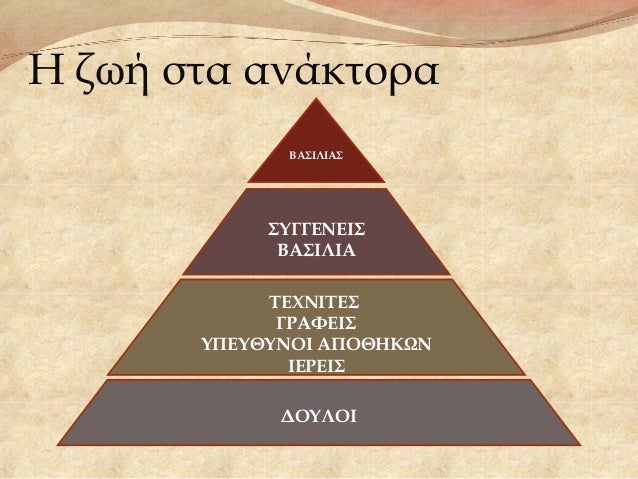 Η ζωή στα ανάκτορα

ΒΑΣΙΛΙΑΣ

ΣΥΓΓΕΝΕΙΣ
ΒΑΣΙΛΙΑ

ΤΕΧΝΙΤΕΣ
ΓΡΑΦΕΙΣ
ΥΠΕΥΘΥΝΟΙ ΑΠΟΘΗΚΩΝ
ΙΕΡΕΙΣ

ΔΟΥΛΟΙ